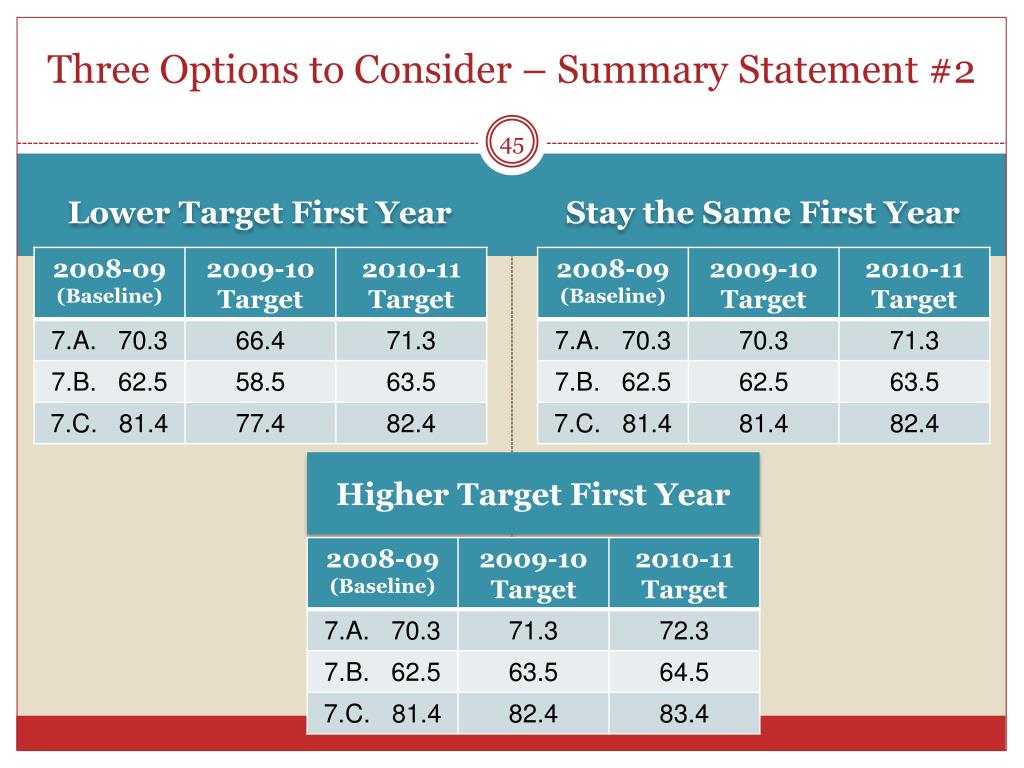 Three Options to Consider – Summary Statement #2

45

Lower Target First Year

| 2008-09 (Baseline) | 2009-10 Target | 2010-11 Target |
|---|---|---|
| 7.A. 70.3 | 66.4 | 71.3 |
| 7.B. 62.5 | 58.5 | 63.5 |
| 7.C. 81.4 | 77.4 | 82.4 |

Stay the Same First Year

| 2008-09 (Baseline) | 2009-10 Target | 2010-11 Target |
|---|---|---|
| 7.A. 70.3 | 70.3 | 71.3 |
| 7.B. 62.5 | 62.5 | 63.5 |
| 7.C. 81.4 | 81.4 | 82.4 |

Higher Target First Year

| 2008-09 (Baseline) | 2009-10 Target | 2010-11 Target |
|---|---|---|
| 7.A. 70.3 | 71.3 | 72.3 |
| 7.B. 62.5 | 63.5 | 64.5 |
| 7.C. 81.4 | 82.4 | 83.4 |